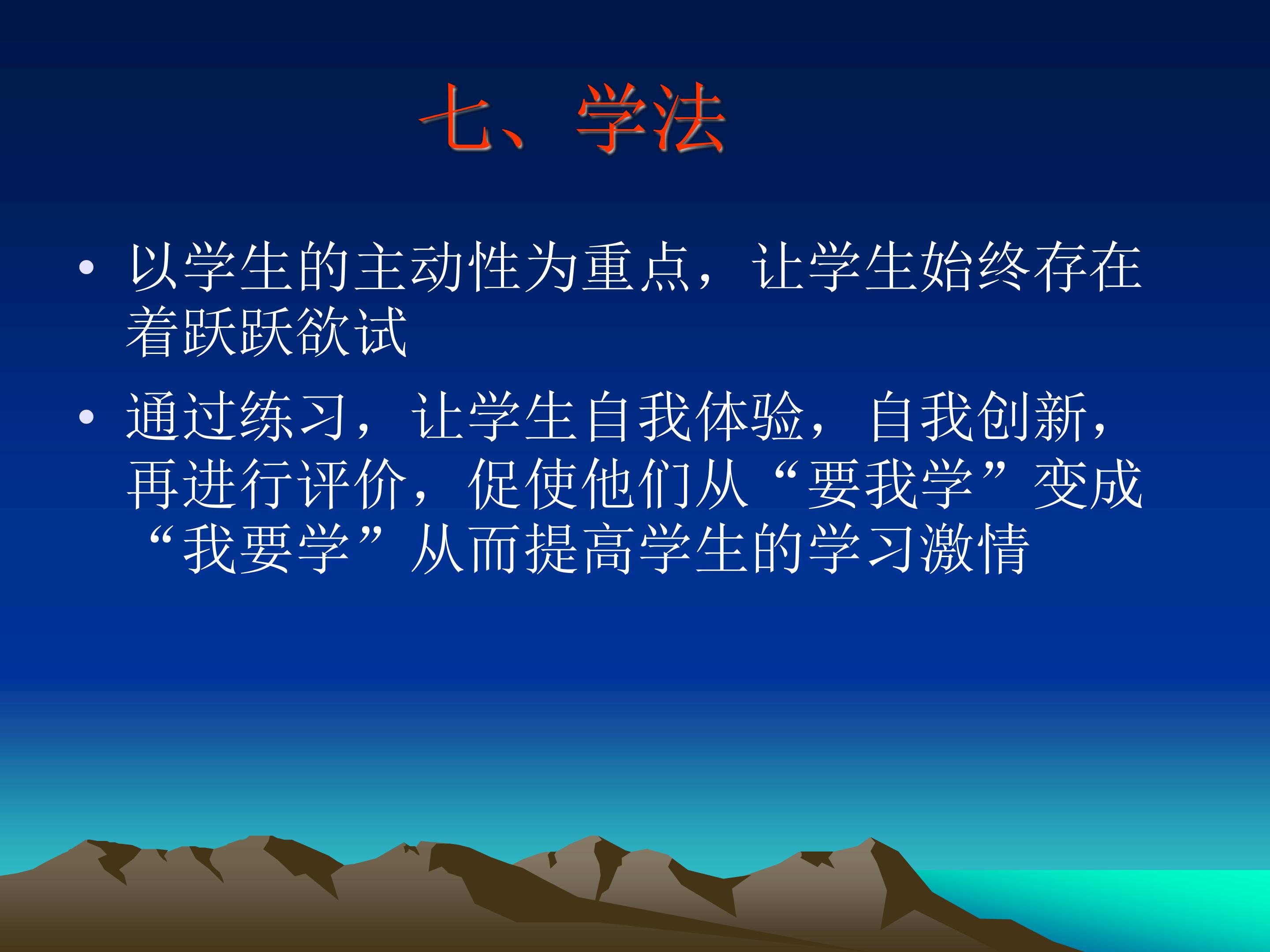 七、学法

• 以学生的主动性为重点，让学生始终存在着跃跃欲试

• 通过练习，让学生自我体验，自我创新，再进行评价，促使他们从“要我学”变成“我要学”从而提高学生的学习激情